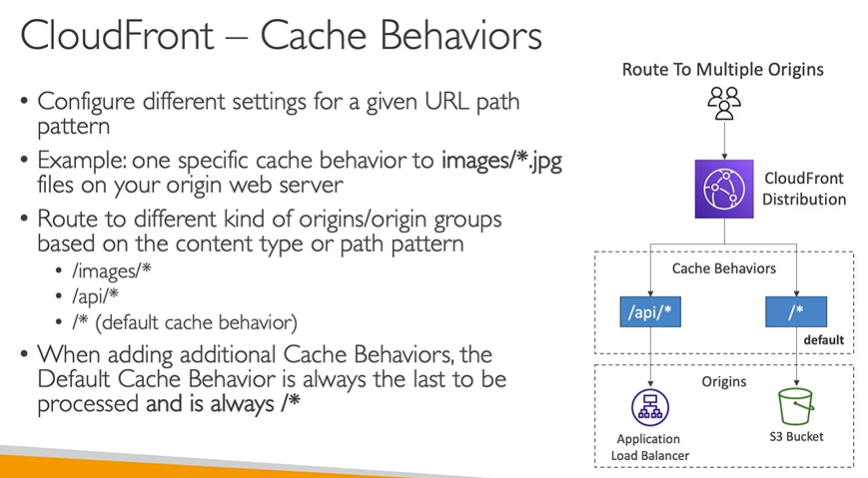 CloudFront – Cache Behaviors

• Configure different settings for a given URL path pattern
• Example: one specific cache behavior to images/*.jpg files on your origin web server
• Route to different kind of origins/origin groups based on the content type or path pattern
 • /images/*
 • /api/*
 • /* (default cache behavior)
• When adding additional Cache Behaviors, the Default Cache Behavior is always the last to be processed and is always /*

Route To Multiple Origins

CloudFront Distribution

Cache Behaviors

/api/*

/*

default

Origins

Application Load Balancer

S3 Bucket